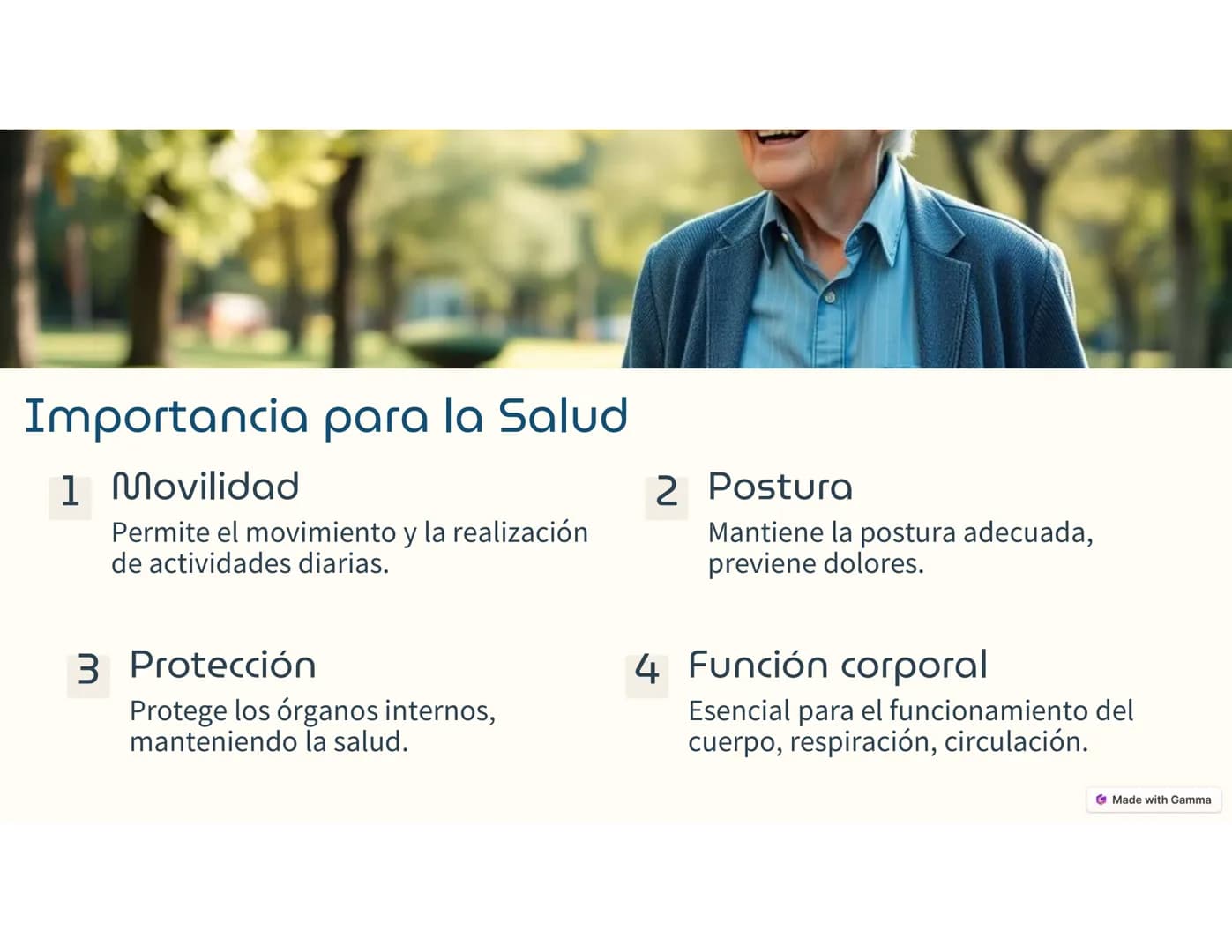 Importancia para la Salud

1 Movilidad

Permite el movimiento y la realización de actividades diarias.

2 Postura

Mantiene la postura adecuada, previene dolores.

3 Protección

Protege los órganos internos, manteniendo la salud.

4 Función corporal

Esencial para el funcionamiento del cuerpo, respiración, circulación.

Made with Gamma